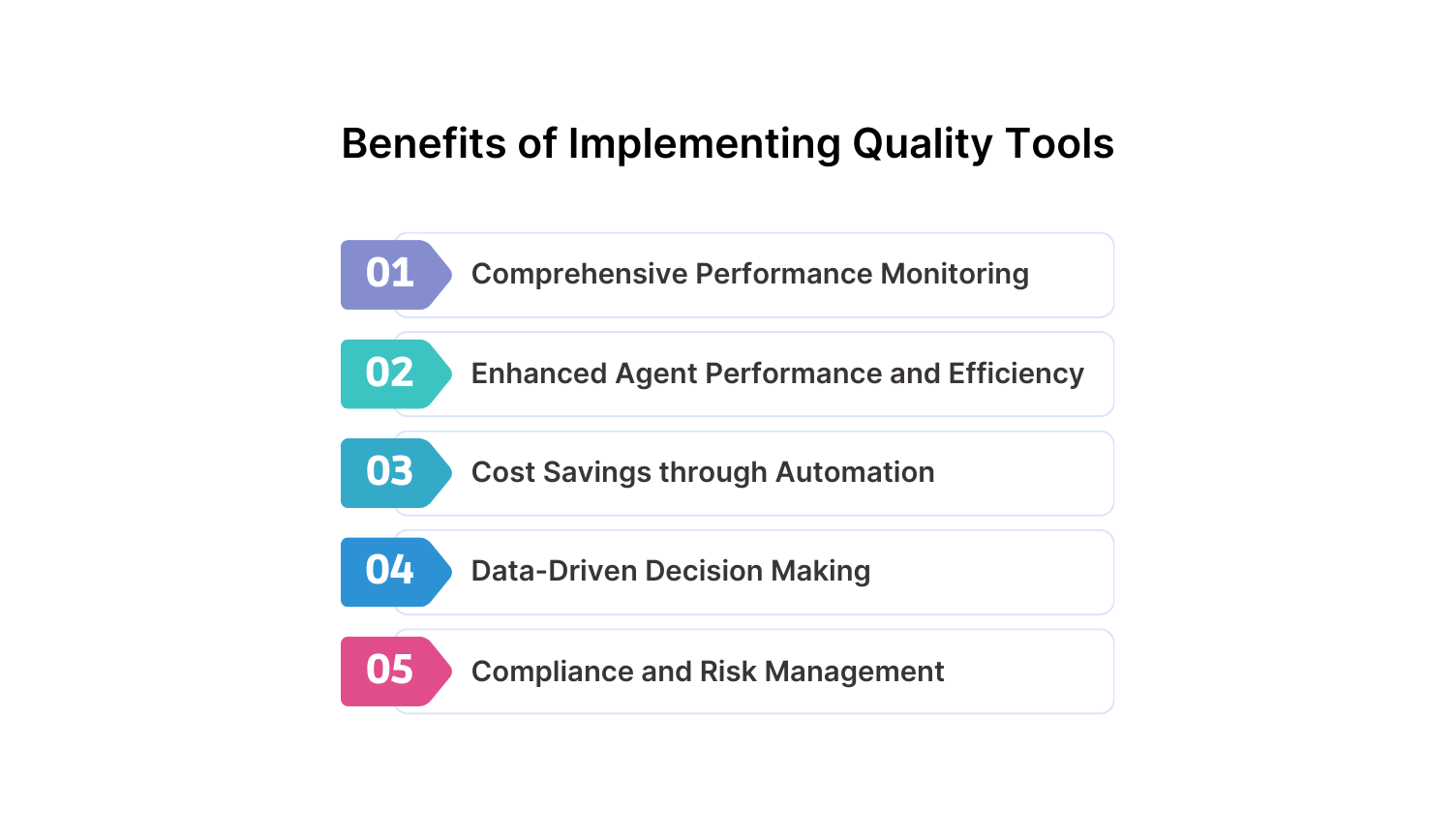 Benefits of Implementing Quality Tools

01 Comprehensive Performance Monitoring

02 Enhanced Agent Performance and Efficiency

03 Cost Savings through Automation

04 Data-Driven Decision Making

05 Compliance and Risk Management